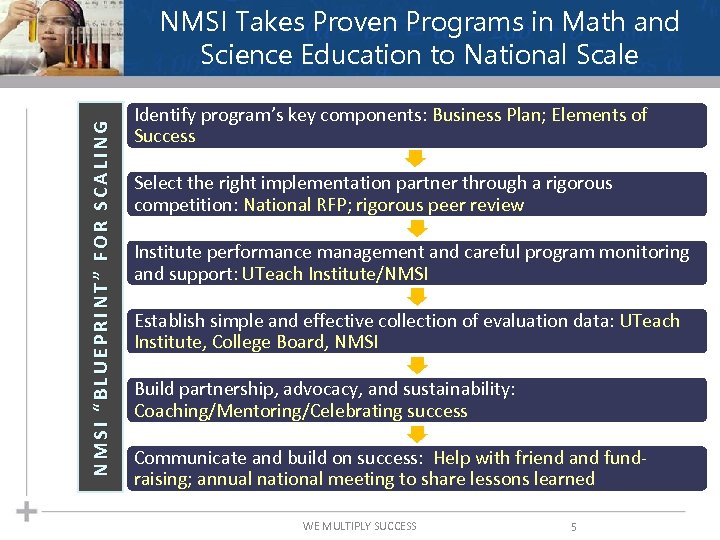 NMSI Takes Proven Programs in Math and Science Education to National Scale

NMSI "BLUEPRINT" FOR SCALING

Identify program's key components: Business Plan; Elements of Success

Select the right implementation partner through a rigorous competition: National RFP; rigorous peer review

Institute performance management and careful program monitoring and support: UTeach Institute/NMSI

Establish simple and effective collection of evaluation data: UTeach Institute, College Board, NMSI

Build partnership, advocacy, and sustainability: Coaching/Mentoring/Celebrating success

Communicate and build on success: Help with friend and fund-raising; annual national meeting to share lessons learned

WE MULTIPLY SUCCESS

5